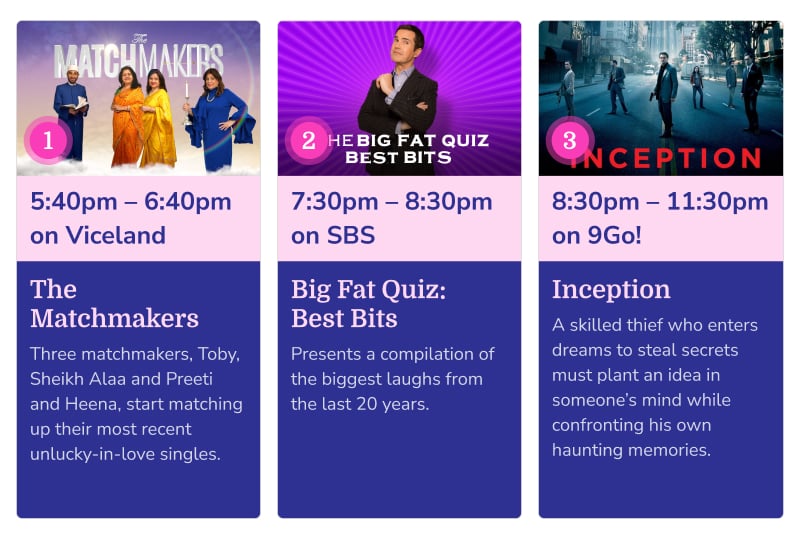 The MATCHMAKERS

1

5:40pm – 6:40pm on Viceland

The Matchmakers

Three matchmakers, Toby, Sheikh Alaa and Preeti and Heena, start matching up their most recent unlucky-in-love singles.

2

HE BIG FAT QUIZ BEST BITS

7:30pm – 8:30pm on SBS

Big Fat Quiz: Best Bits

Presents a compilation of the biggest laughs from the last 20 years.

3

INCEPTION

8:30pm – 11:30pm on 9Go!

Inception

A skilled thief who enters dreams to steal secrets must plant an idea in someone's mind while confronting his own haunting memories.